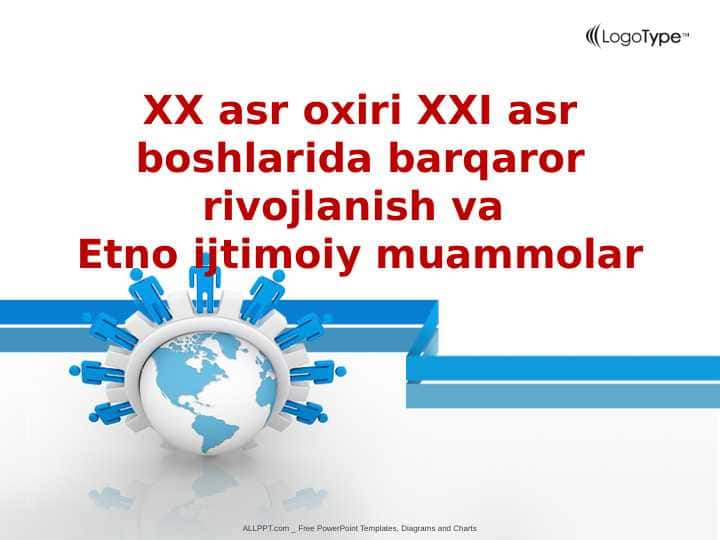 LogoType™

XX asr oxiri XXI asr boshlarida barqaror rivojlanish va Etno ijtimoiy muammolar

ALLPPT.com _ Free PowerPoint Templates, Diagrams and Charts